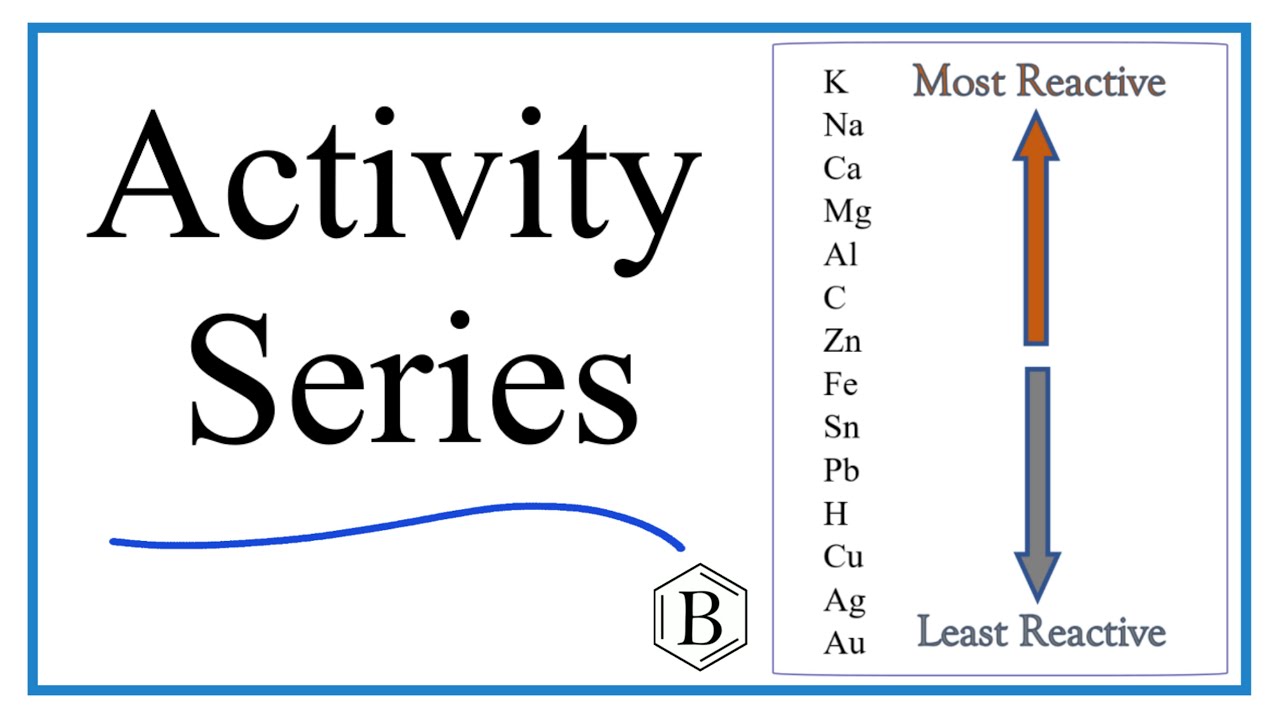 Activity Series

B

K
Na
Ca
Mg
Al
C
Zn
Fe
Sn
Pb
H
Cu
Ag
Au

Most Reactive

Least Reactive